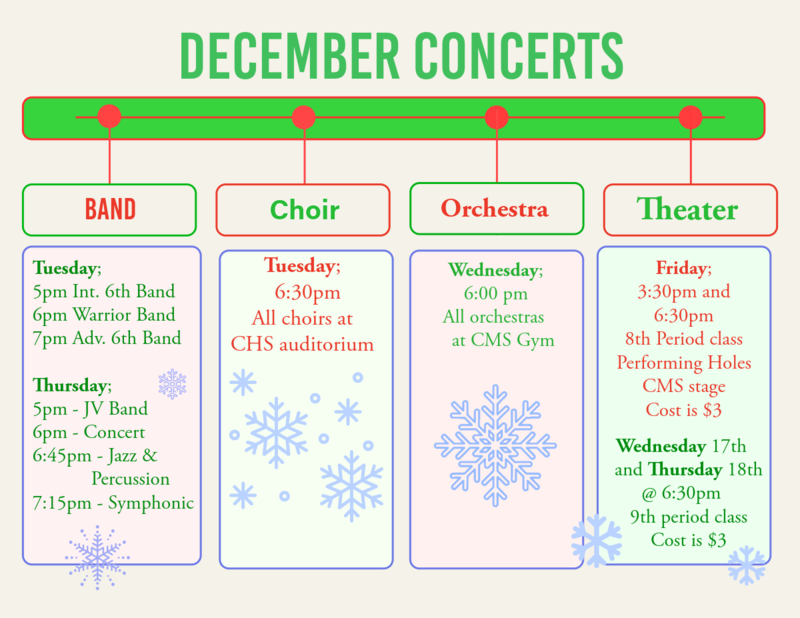 DECEMBER CONCERTS

BAND

Tuesday;
5pm Int. 6th Band
6pm Warrior Band
7pm Adv. 6th Band

Thursday;
5pm - JV Band
6pm - Concert
6:45pm - Jazz & Percussion
7:15pm - Symphonic

Choir

Tuesday;
6:30pm
All choirs at CHS auditorium

Orchestra

Wednesday;
6:00 pm
All orchestras at CMS Gym

Theater

Friday;
3:30pm and 6:30pm
8th Period class
Performing Holes
CMS stage
Cost is $3

Wednesday 17th and Thursday 18th
@ 6:30pm
9th period class
Cost is $3